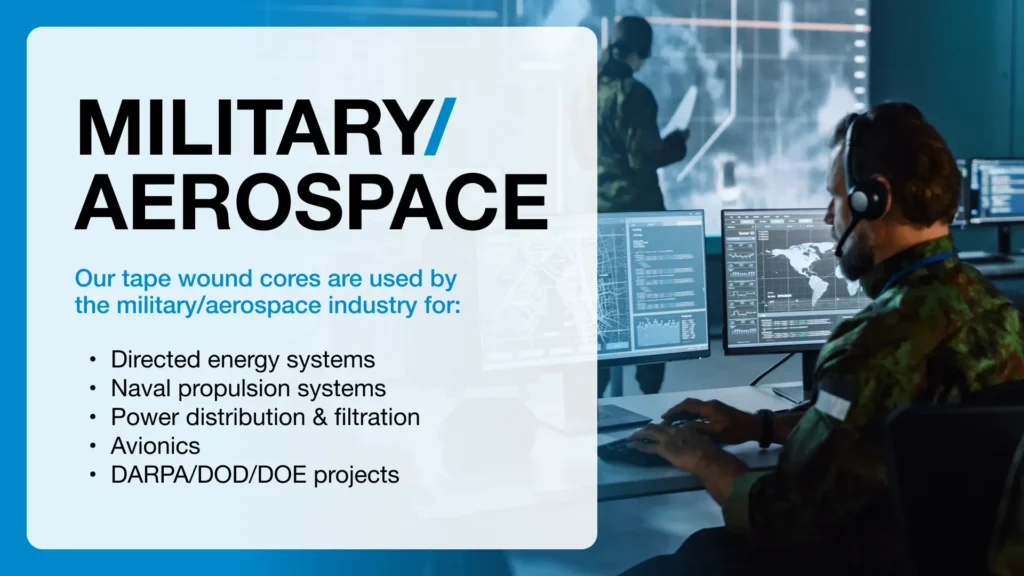 MILITARY/
AEROSPACE

Our tape wound cores are used by the military/aerospace industry for:

• Directed energy systems
• Naval propulsion systems
• Power distribution & filtration
• Avionics
• DARPA/DOD/DOE projects